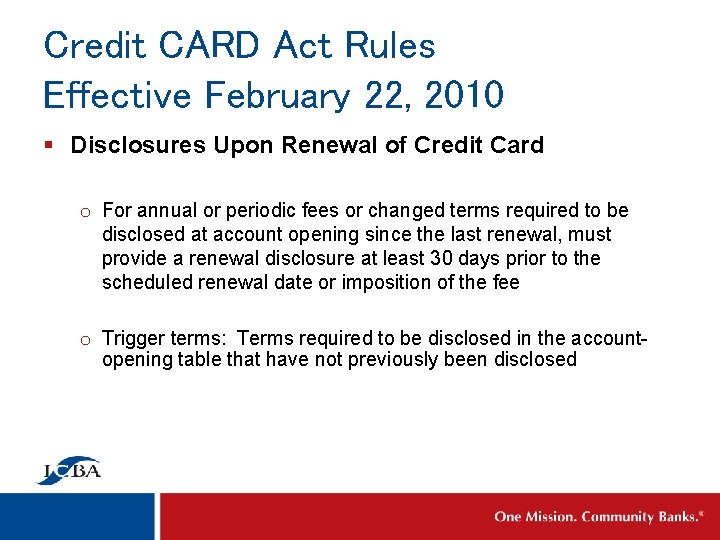 Credit CARD Act Rules
Effective February 22, 2010

▪ Disclosures Upon Renewal of Credit Card

o For annual or periodic fees or changed terms required to be disclosed at account opening since the last renewal, must provide a renewal disclosure at least 30 days prior to the scheduled renewal date or imposition of the fee

o Trigger terms: Terms required to be disclosed in the account-opening table that have not previously been disclosed

ICBA

One Mission. Community Banks.®